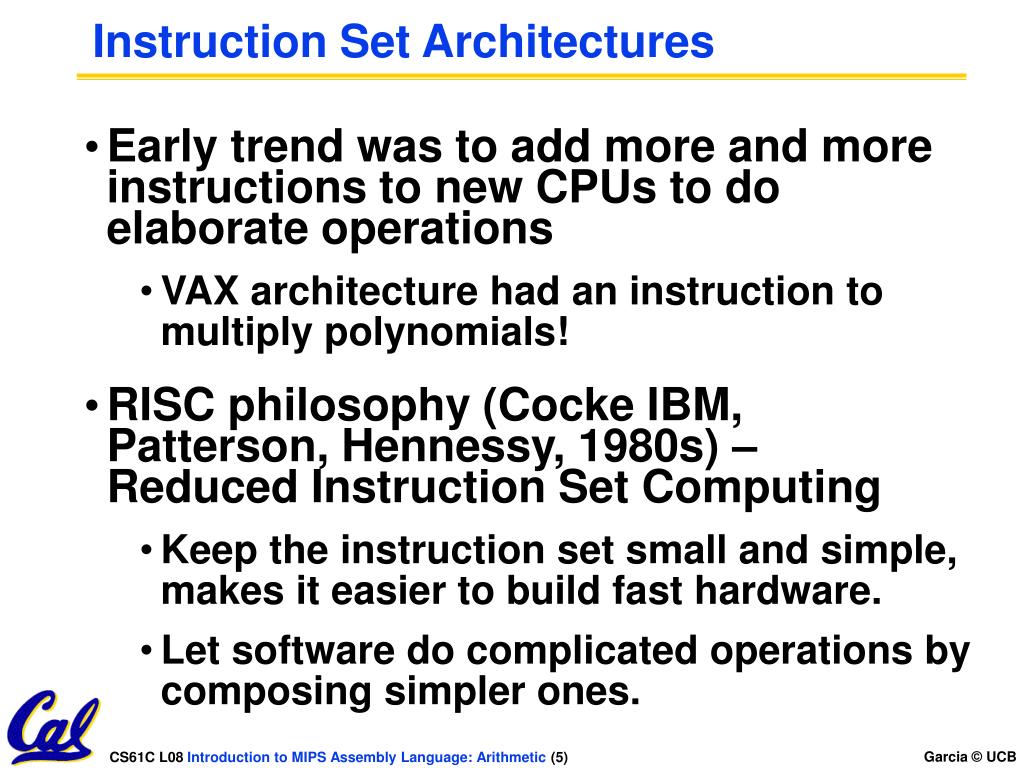 Instruction Set Architectures

• Early trend was to add more and more instructions to new CPUs to do elaborate operations

• VAX architecture had an instruction to multiply polynomials!

• RISC philosophy (Cocke IBM, Patterson, Hennessy, 1980s) – Reduced Instruction Set Computing

• Keep the instruction set small and simple, makes it easier to build fast hardware.

• Let software do complicated operations by composing simpler ones.

Cal

CS61C L08 Introduction to MIPS Assembly Language: Arithmetic (5)

Garcia © UCB